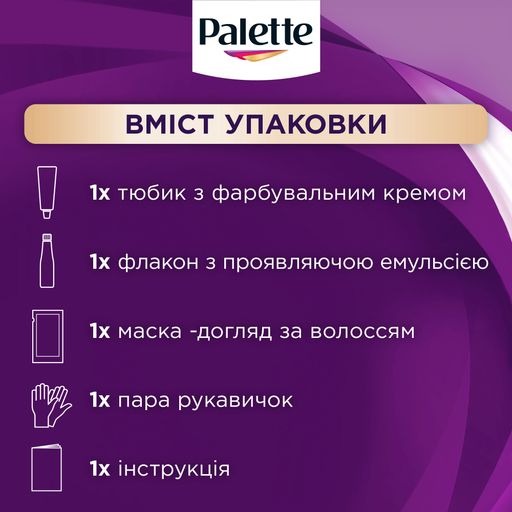 Palette

ВМІСТ УПАКОВКИ

1x тюбик з фарбувальним кремом

1x флакон з проявляючою емульсією

1x маска -догляд за волоссям

1x пара рукавичок

1x інструкція